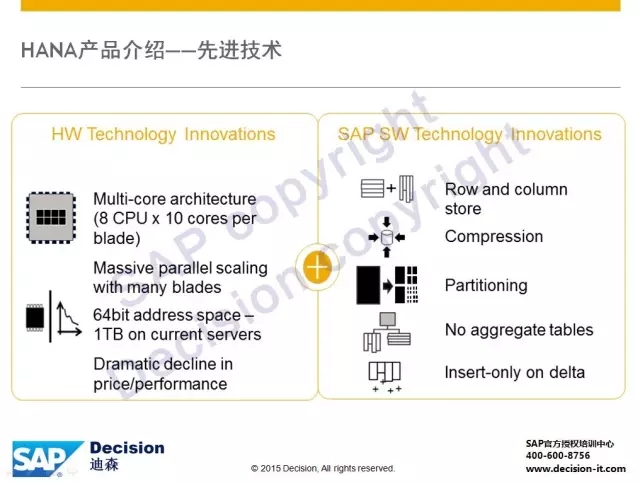 HANA产品介绍——先进技术

HW Technology Innovations

Multi-core architecture (8 CPU x 10 cores per blade)

Massive parallel scaling with many blades

64bit address space – 1TB on current servers

Dramatic decline in price/performance

SAP SW Technology Innovations

Row and column store

Compression

Partitioning

No aggregate tables

Insert-only on delta

SAP copyright
Decision copyright

SAP Decision 迪森

© 2015 Decision, All rights reserved.

SAP官方授权培训中心
400-600-8756
www.decision-it.com